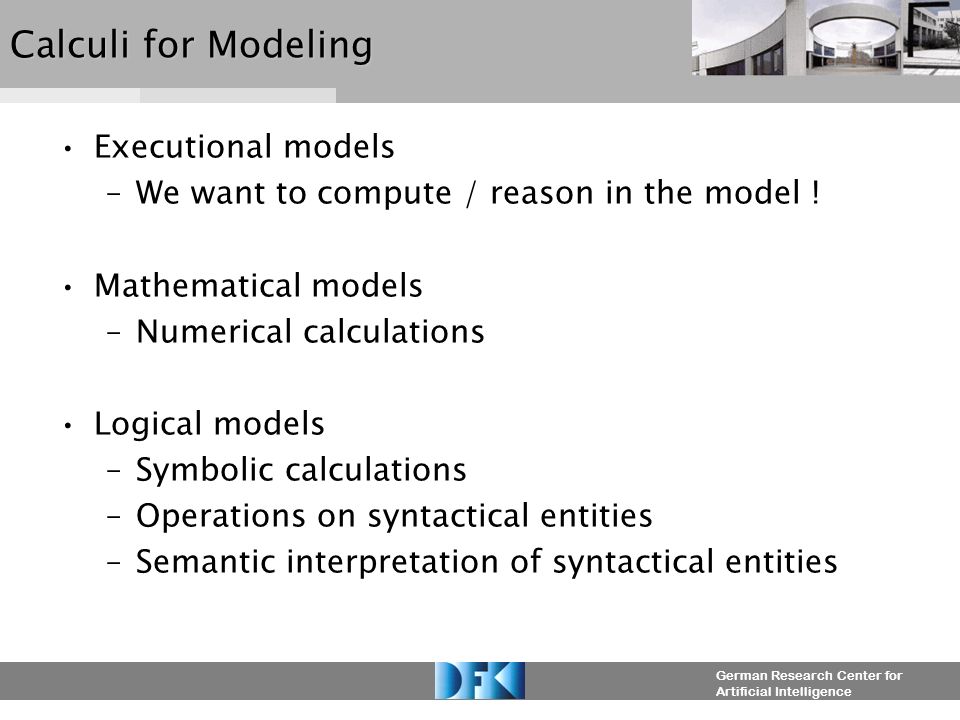 Calculi for Modeling

• Executional models
 – We want to compute / reason in the model !

• Mathematical models
 – Numerical calculations

• Logical models
 – Symbolic calculations
 – Operations on syntactical entities
 – Semantic interpretation of syntactical entities

DFKI

German Research Center for Artificial Intelligence